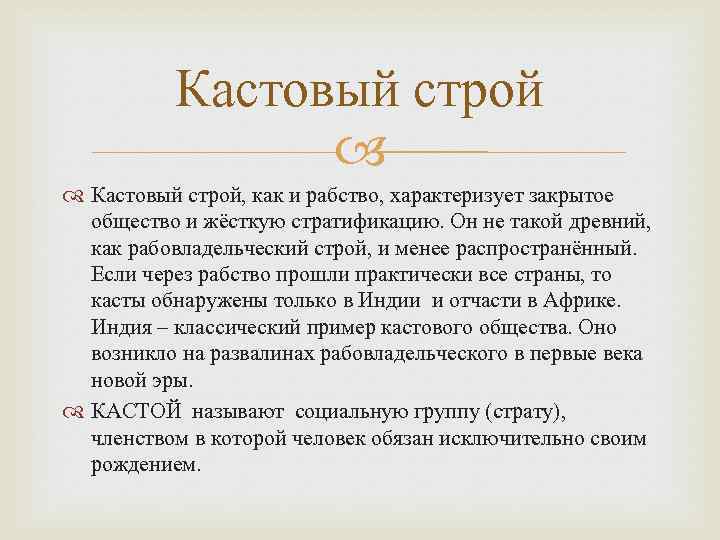 Кастовый строй

Кастовый строй, как и рабство, характеризует закрытое общество и жёсткую стратификацию. Он не такой древний, как рабовладельческий строй, и менее распространённый. Если через рабство прошли практически все страны, то касты обнаружены только в Индии и отчасти в Африке. Индия – классический пример кастового общества. Оно возникло на развалинах рабовладельческого в первые века новой эры.

КАСТОЙ называют социальную группу (страту), членством в которой человек обязан исключительно своим рождением.